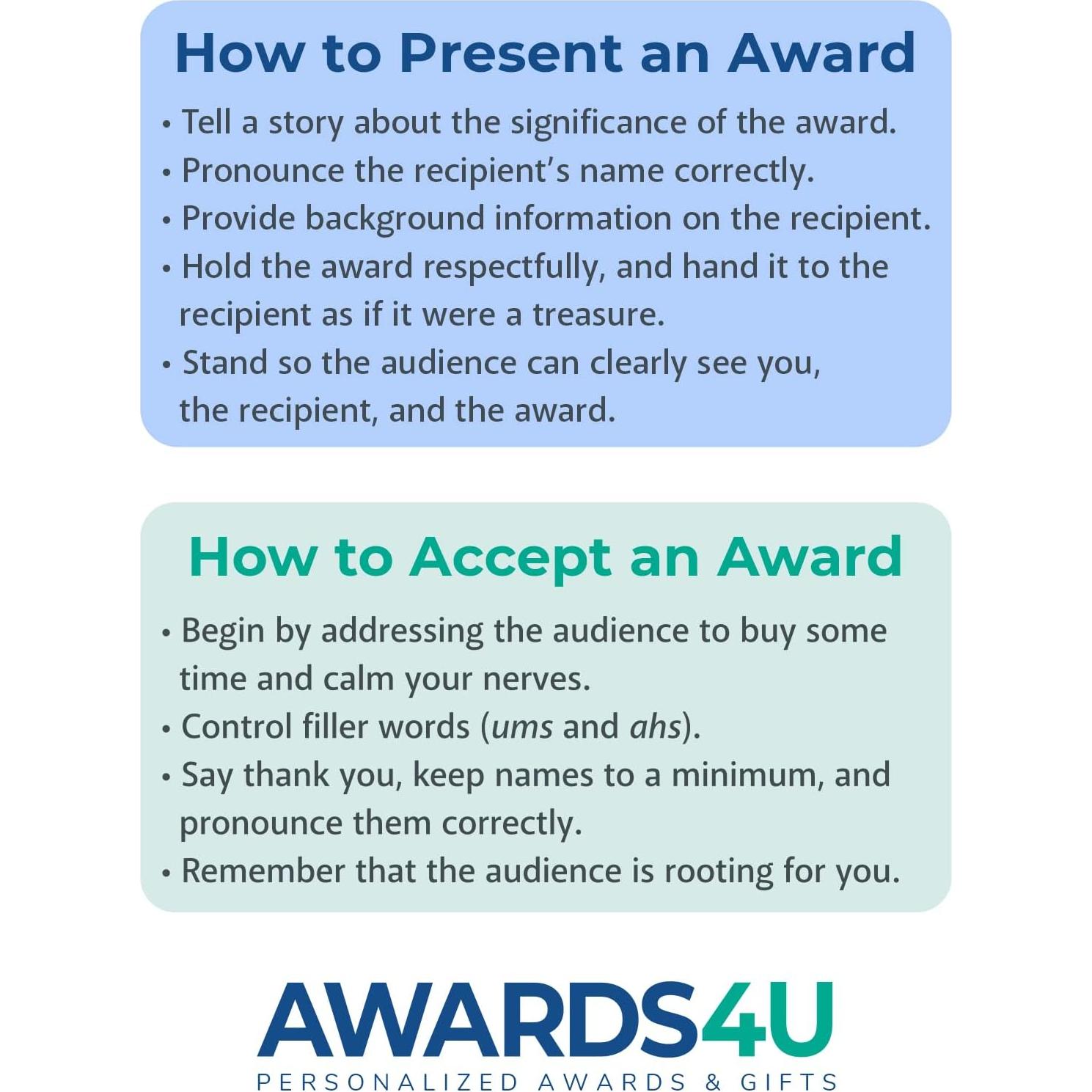 How to Present an Award

• Tell a story about the significance of the award.
• Pronounce the recipient's name correctly.
• Provide background information on the recipient.
• Hold the award respectfully, and hand it to the recipient as if it were a treasure.
• Stand so the audience can clearly see you, the recipient, and the award.

How to Accept an Award

• Begin by addressing the audience to buy some time and calm your nerves.
• Control filler words (ums and ahs).
• Say thank you, keep names to a minimum, and pronounce them correctly.
• Remember that the audience is rooting for you.

AWARDS4U
PERSONALIZED AWARDS & GIFTS